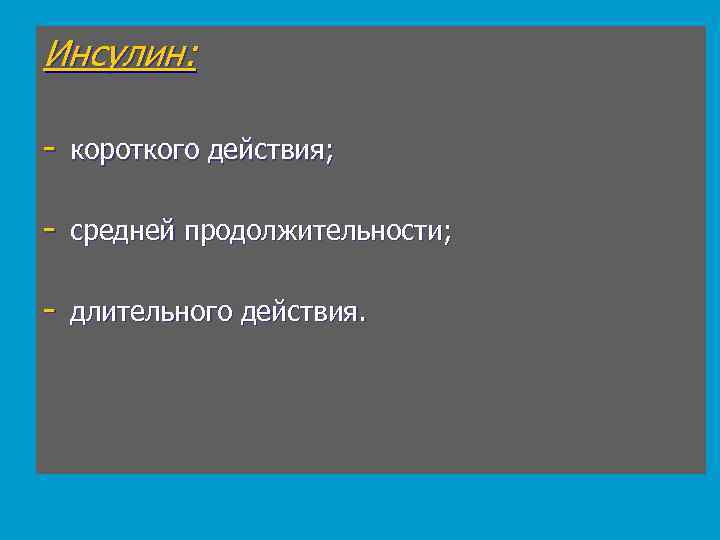 Инсулин:

- короткого действия;

- средней продолжительности;

- длительного действия.